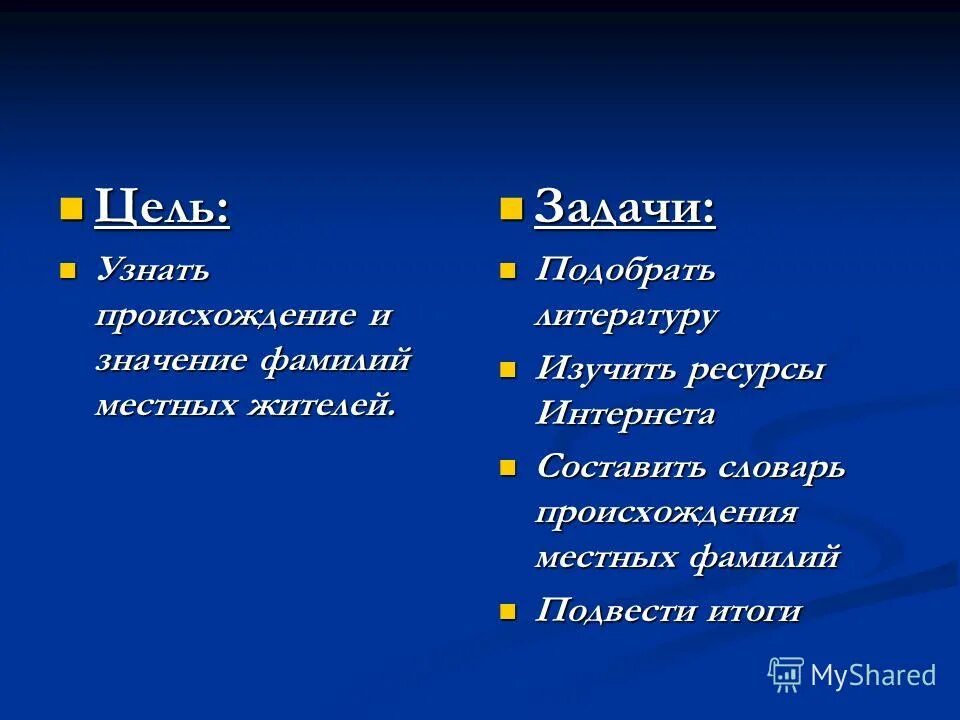 Цель:

Узнать происхождение и значение фамилий местных жителей.

Задачи:

Подобрать литературу

Изучить ресурсы Интернета

Составить словарь происхождения местных фамилий

Подвести итоги

MyShared